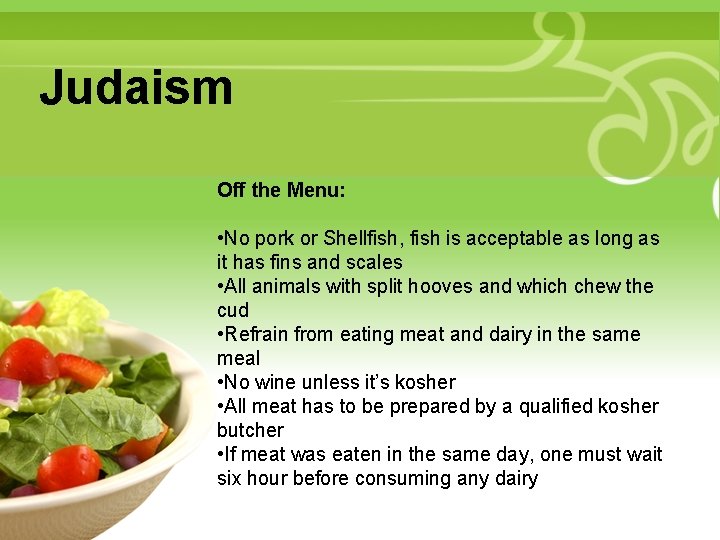 Judaism

Off the Menu:

•No pork or Shellfish, fish is acceptable as long as it has fins and scales
•All animals with split hooves and which chew the cud
•Refrain from eating meat and dairy in the same meal
•No wine unless it's kosher
•All meat has to be prepared by a qualified kosher butcher
•If meat was eaten in the same day, one must wait six hour before consuming any dairy